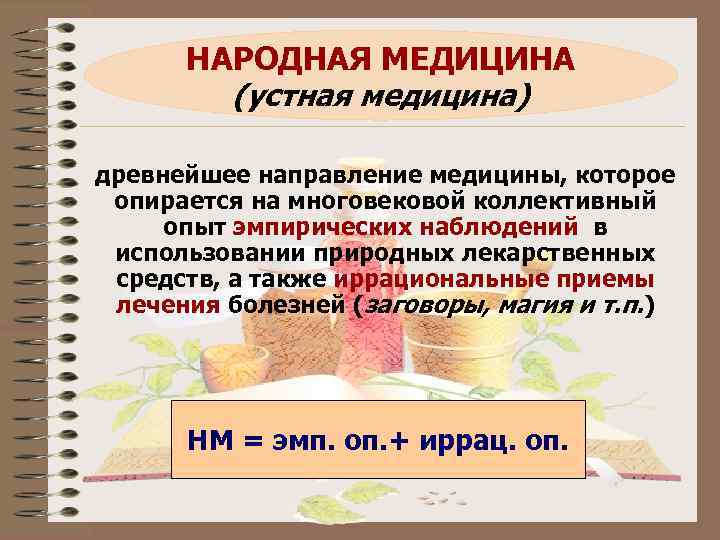 НАРОДНАЯ МЕДИЦИНА
(устная медицина)

древнейшее направление медицины, которое опирается на многовековой коллективный опыт эмпирических наблюдений в использовании природных лекарственных средств, а также иррациональные приемы лечения болезней (заговоры, магия и т.п.)

НМ = эмп. оп.+ иррац. оп.